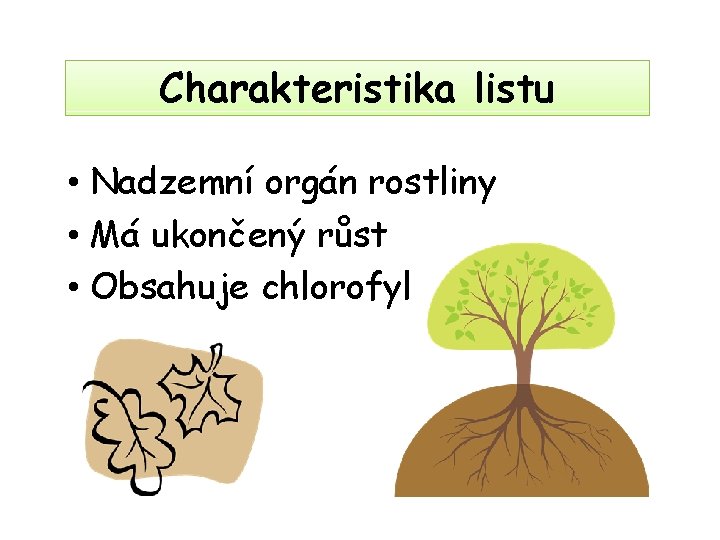 Charakteristika listu

• Nadzemní orgán rostliny
• Má ukončený růst
• Obsahuje chlorofyl